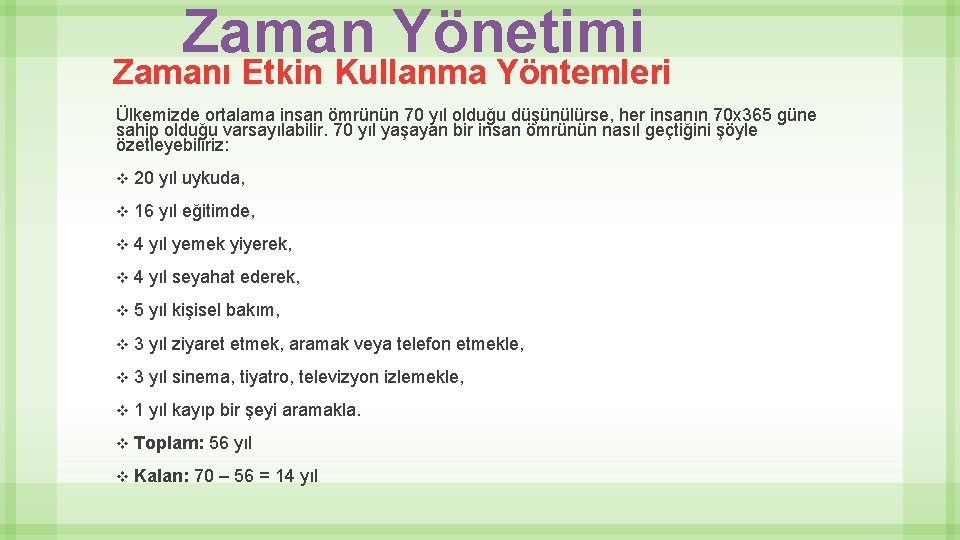 Zaman Yönetimi
Zamanı Etkin Kullanma Yöntemleri

Ülkemizde ortalama insan ömrünün 70 yıl olduğu düşünülürse, her insanın 70x365 güne sahip olduğu varsayılabilir. 70 yıl yaşayan bir insan ömrünün nasıl geçtiğini şöyle özetleyebiliriz:

❖ 20 yıl uykuda,

❖ 16 yıl eğitimde,

❖ 4 yıl yemek yiyerek,

❖ 4 yıl seyahat ederek,

❖ 5 yıl kişisel bakım,

❖ 3 yıl ziyaret etmek, aramak veya telefon etmekle,

❖ 3 yıl sinema, tiyatro, televizyon izlemekle,

❖ 1 yıl kayıp bir şeyi aramakla.

❖ Toplam: 56 yıl

❖ Kalan: 70 – 56 = 14 yıl